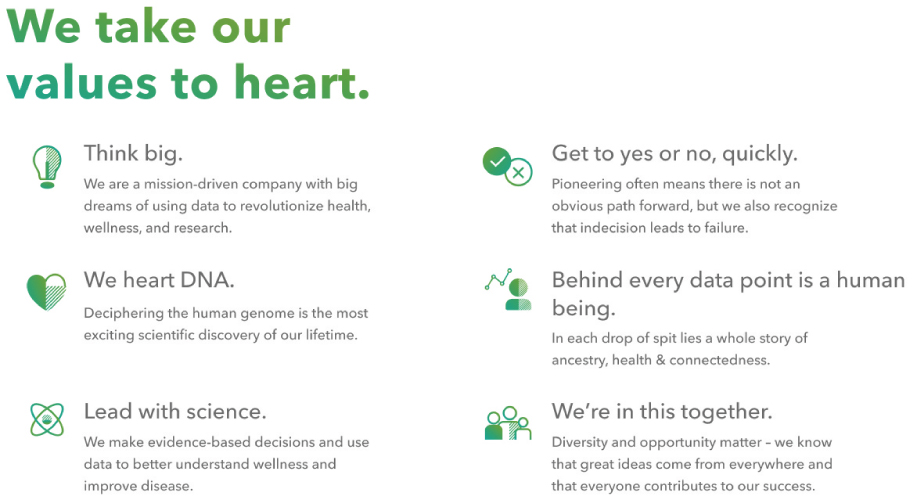 We take our values to heart.

Think big.
We are a mission-driven company with big dreams of using data to revolutionize health, wellness, and research.

We heart DNA.
Deciphering the human genome is the most exciting scientific discovery of our lifetime.

Lead with science.
We make evidence-based decisions and use data to better understand wellness and improve disease.

Get to yes or no, quickly.
Pioneering often means there is not an obvious path forward, but we also recognize that indecision leads to failure.

Behind every data point is a human being.
In each drop of spit lies a whole story of ancestry, health & connectedness.

We're in this together.
Diversity and opportunity matter – we know that great ideas come from everywhere and that everyone contributes to our success.